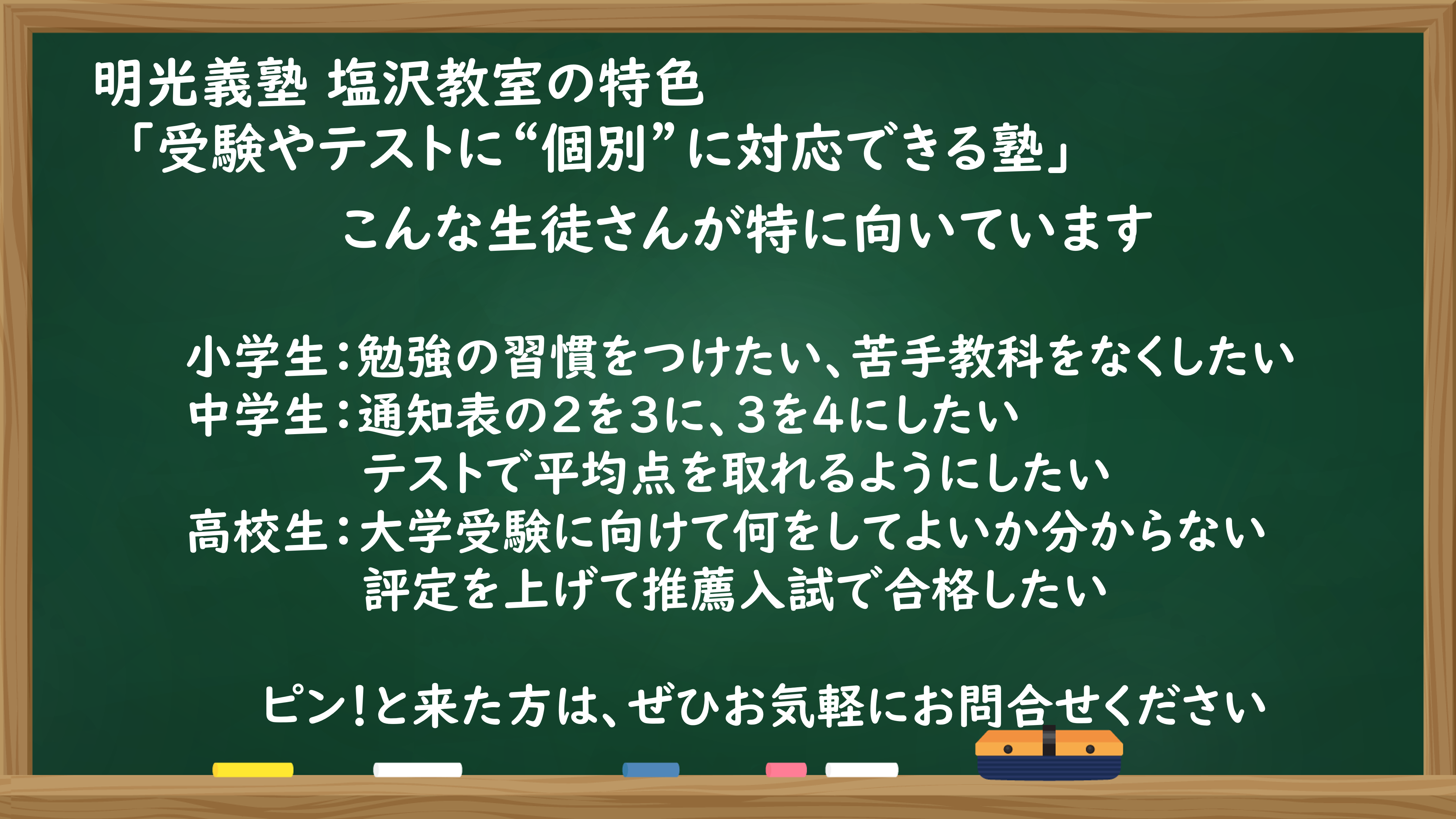 明光義塾 塩沢教室の特色
「受験やテストに“個別”に対応できる塾」

こんな生徒さんが特に向いています

小学生：勉強の習慣をつけたい、苦手教科をなくしたい
中学生：通知表の2を3に、3を4にしたい
テストで平均点を取れるようにしたい
高校生：大学受験に向けて何をしてよいか分からない
評定を上げて推薦入試で合格したい

ピン！と来た方は、ぜひお気軽にお問合せください